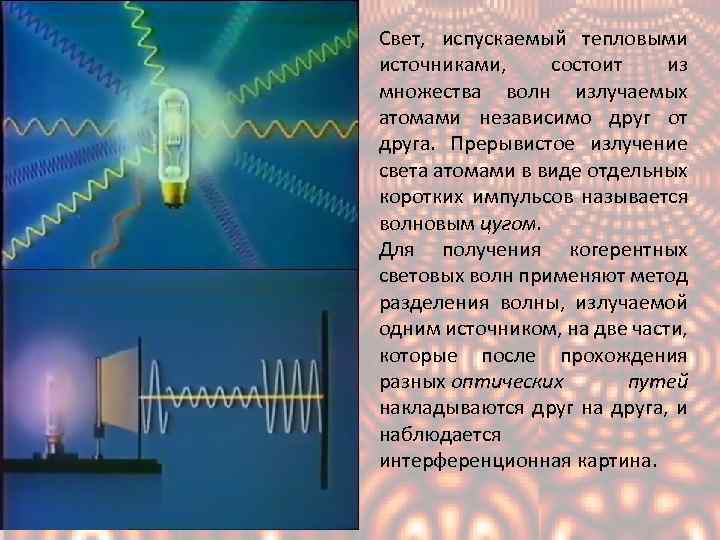 Свет, испускаемый тепловыми источниками, состоит из множества волн излучаемых атомами независимо друг от друга. Прерывистое излучение света атомами в виде отдельных коротких импульсов называется волновым цугом.

Для получения когерентных световых волн применяют метод разделения волны, излучаемой одним источником, на две части, которые после прохождения разных оптических путей накладываются друг на друга, и наблюдается интерференционная картина.